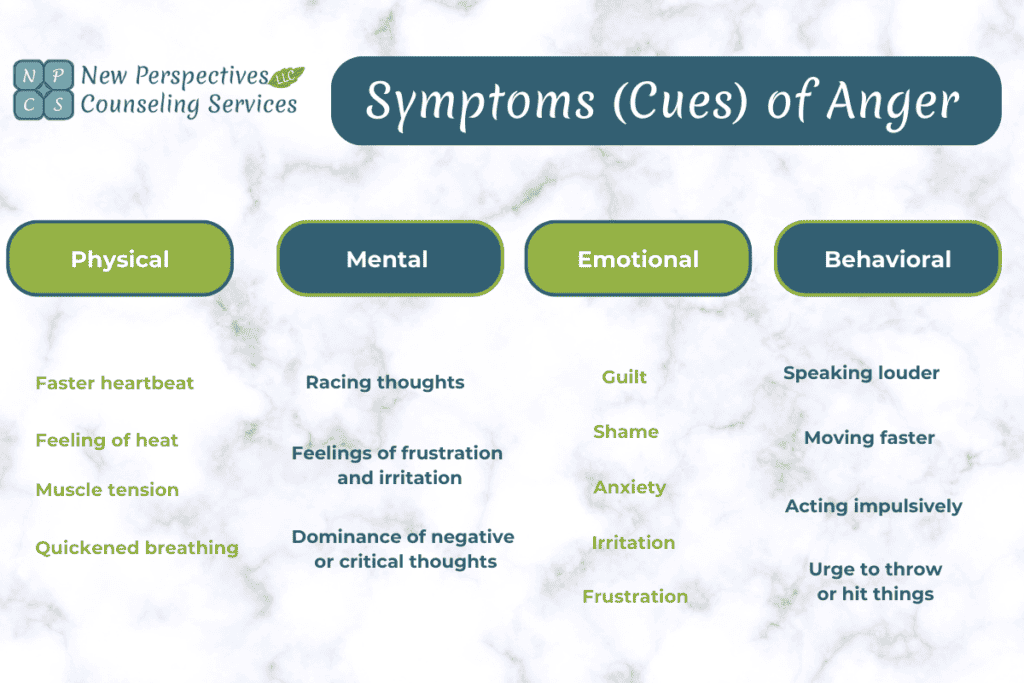 N P
C S
New Perspectives LLC
Counseling Services

Symptoms (Cues) of Anger

Physical

Faster heartbeat

Feeling of heat

Muscle tension

Quickened breathing

Mental

Racing thoughts

Feelings of frustration and irritation

Dominance of negative or critical thoughts

Emotional

Guilt

Shame

Anxiety

Irritation

Frustration

Behavioral

Speaking louder

Moving faster

Acting impulsively

Urge to throw or hit things